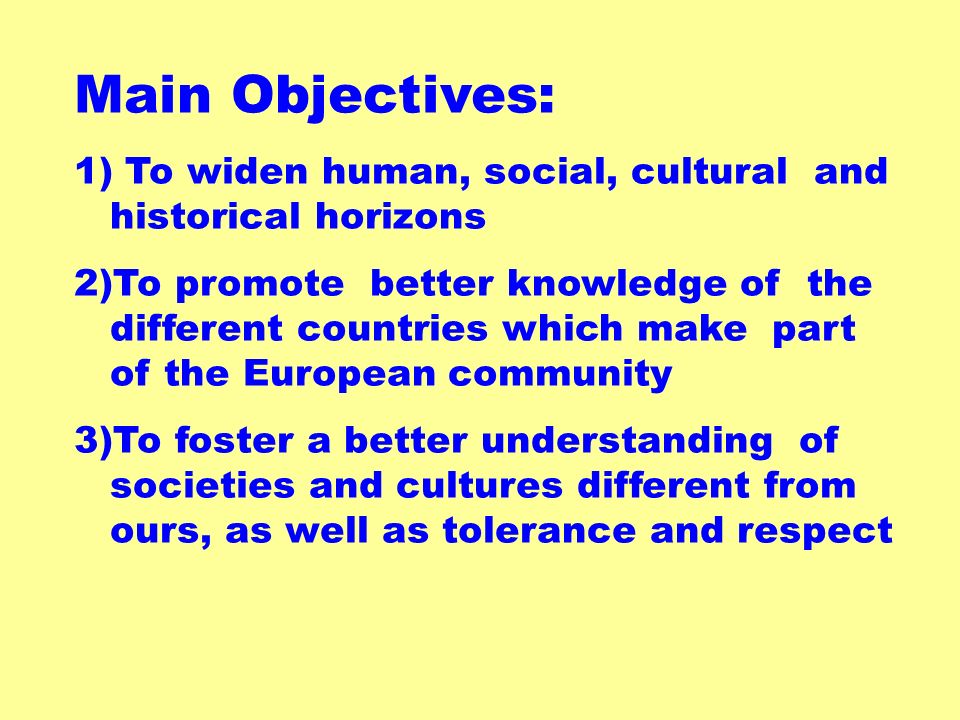 Main Objectives:

1) To widen human, social, cultural and historical horizons

2)To promote better knowledge of the different countries which make part of the European community

3)To foster a better understanding of societies and cultures different from ours, as well as tolerance and respect